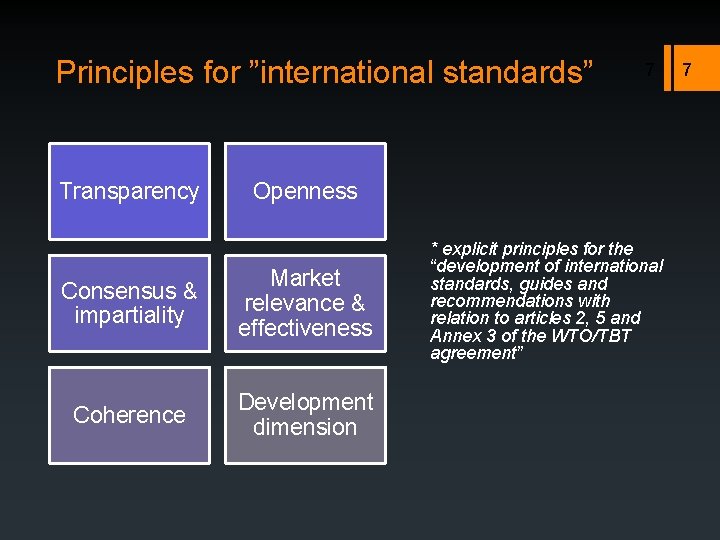 Principles for ”international standards”

7

7

Transparency

Openness

Consensus & impartiality

Market relevance & effectiveness

Coherence

Development dimension

* explicit principles for the “development of international standards, guides and recommendations with relation to articles 2, 5 and Annex 3 of the WTO/TBT agreement”